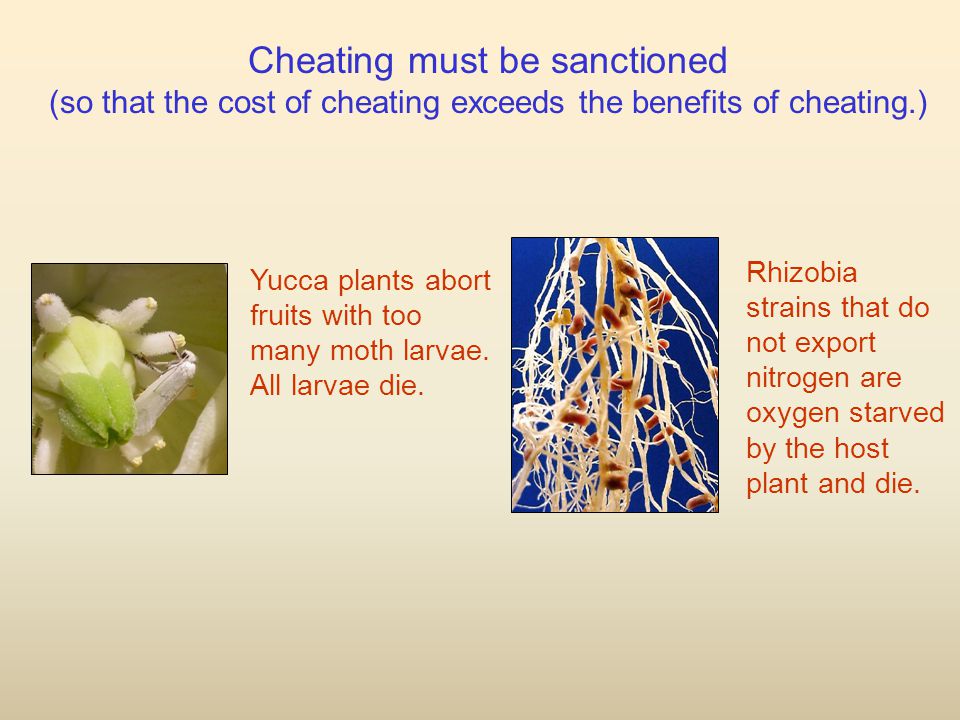 Cheating must be sanctioned
(so that the cost of cheating exceeds the benefits of cheating.)

Yucca plants abort fruits with too many moth larvae. All larvae die.

Rhizobia strains that do not export nitrogen are oxygen starved by the host plant and die.